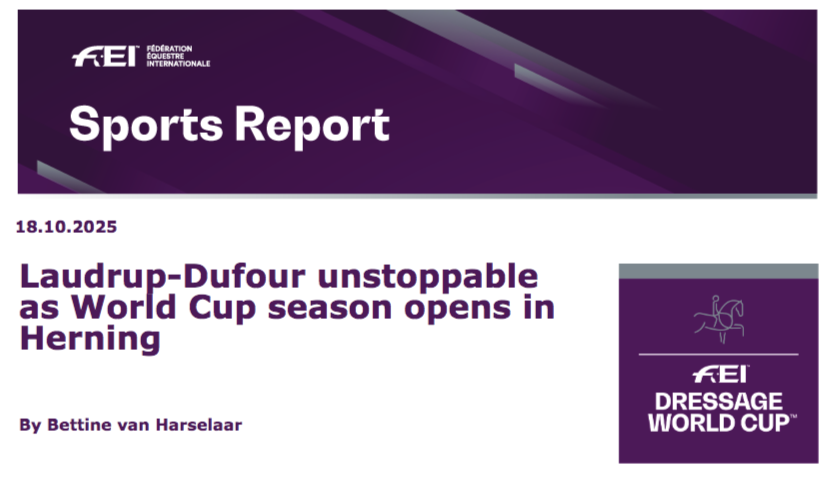 FEI FÉDÉRATION ÉQUESTRE INTERNATIONALE

Sports Report

18.10.2025

Laudrup-Dufour unstoppable as World Cup season opens in Herning

By Bettine van Harselaar

FEI DRESSAGE WORLD CUP™